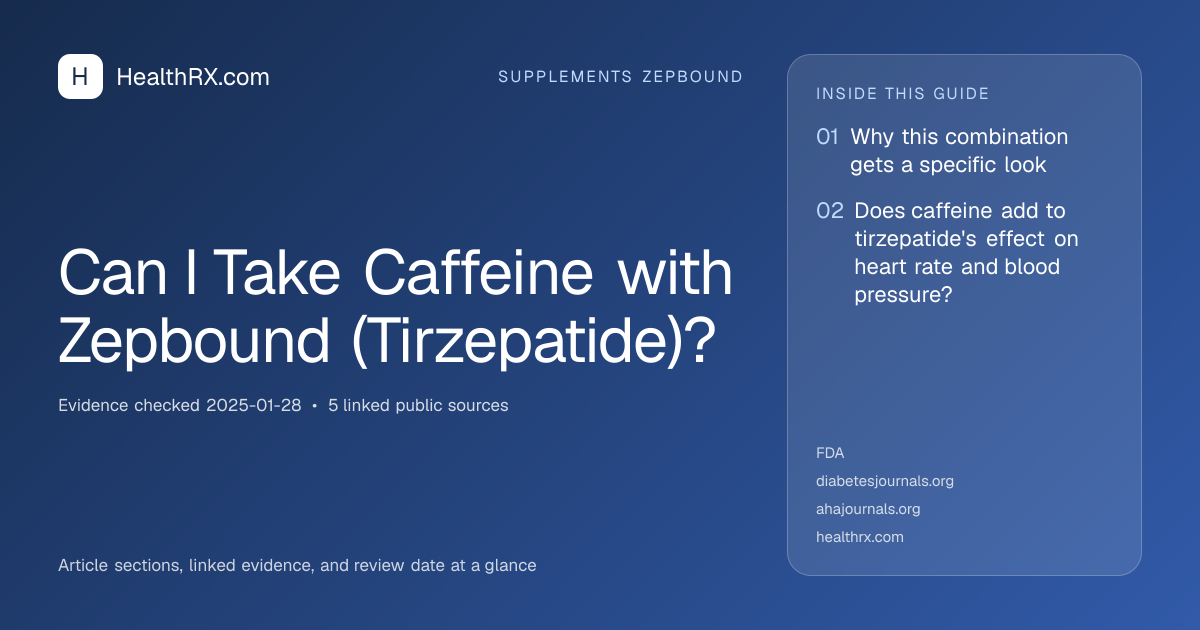 H HealthRX.com

SUPPLEMENTS ZEPBOUND

Can I Take Caffeine with Zepbound (Tirzepatide)?

Evidence checked 2025-01-28 • 5 linked public sources

Article sections, linked evidence, and review date at a glance

INSIDE THIS GUIDE

01 Why this combination gets a specific look

02 Does caffeine add to tirzepatide's effect on heart rate and blood pressure?

FDA

diabetesjournals.org

ahajournals.org

healthrx.com